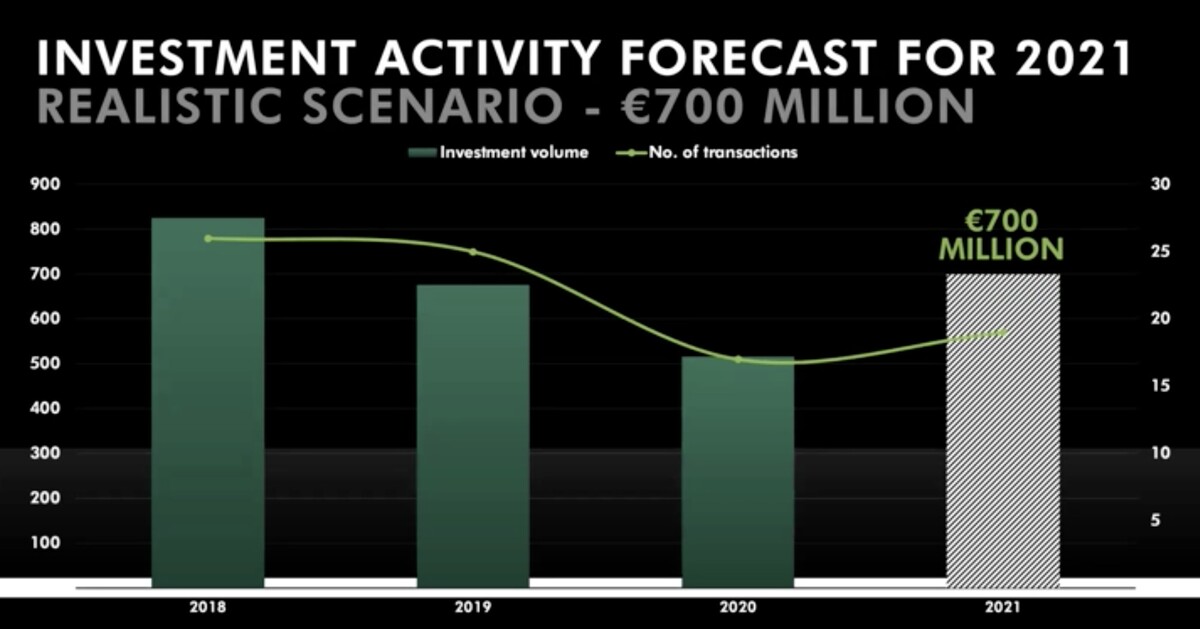 INVESTMENT ACTIVITY FORECAST FOR 2021
REALISTIC SCENARIO - €700 MILLION

Investment volume
No. of transactions

900
800
700
600
500
400
300
200
100

30
25
20
15
10
5

€700 MILLION

2018
2019
2020
2021